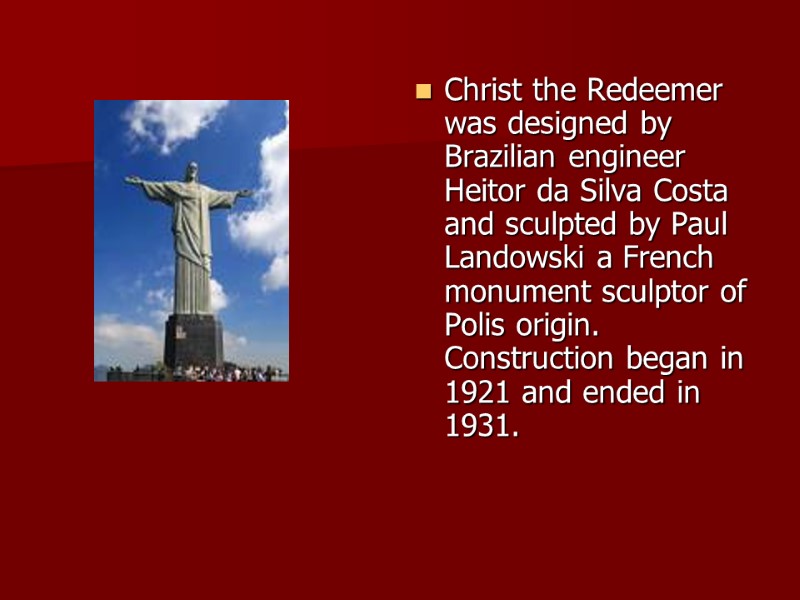 Christ the Redeemer was designed by Brazilian engineer Heitor da Silva Costa and sculpted by Paul Landowski a French monument sculptor of Polis origin. Construction began in 1921 and ended in 1931.